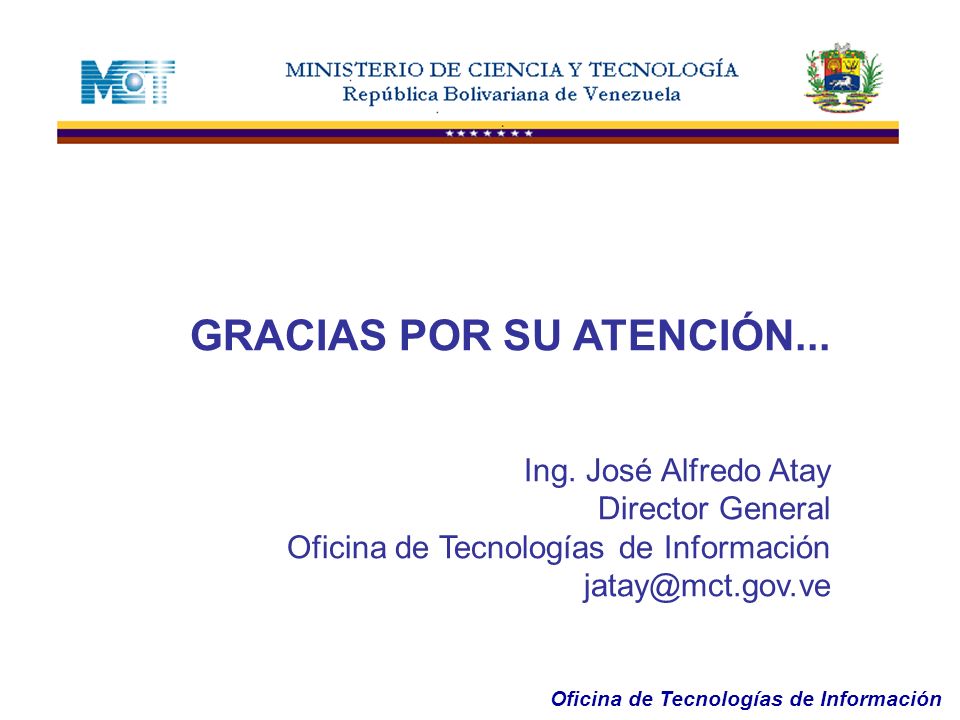 MCT

MINISTERIO DE CIENCIA Y TECNOLOGÍA
República Bolivariana de Venezuela

GRACIAS POR SU ATENCIÓN...

Ing. José Alfredo Atay
Director General
Oficina de Tecnologías de Información
jatay@mct.gov.ve

Oficina de Tecnologías de Información